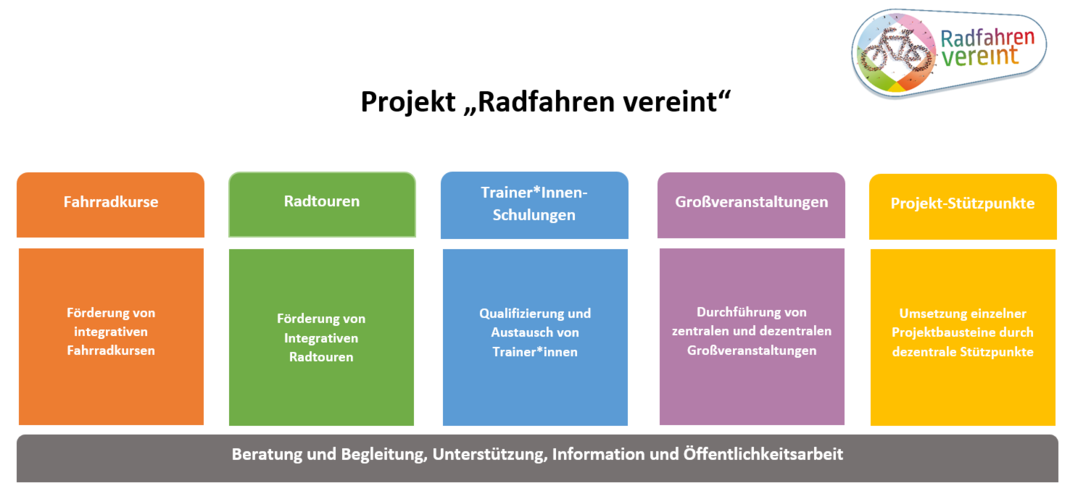 Radfahren vereint

Projekt „Radfahren vereint“

Fahrradkurse

Förderung von integrativen Fahrradkursen

Radtouren

Förderung von Integrativen Radtouren

Trainer*Innen-Schulungen

Qualifizierung und Austausch von Trainer*innen

Großveranstaltungen

Durchführung von zentralen und dezentralen Großveranstaltungen

Projekt-Stützpunkte

Umsetzung einzelner Projektbausteine durch dezentrale Stützpunkte

Beratung und Begleitung, Unterstützung, Information und Öffentlichkeitsarbeit